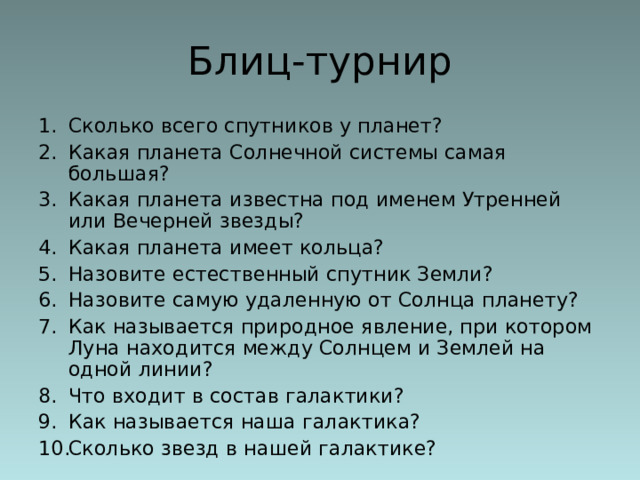 Блиц-турнир

1. Сколько всего спутников у планет?
2. Какая планета Солнечной системы самая большая?
3. Какая планета известна под именем Утренней или Вечерней звезды?
4. Какая планета имеет кольца?
5. Назовите естественный спутник Земли?
6. Назовите самую удаленную от Солнца планету?
7. Как называется природное явление, при котором Луна находится между Солнцем и Землей на одной линии?
8. Что входит в состав галактики?
9. Как называется наша галактика?
10. Сколько звезд в нашей галактике?